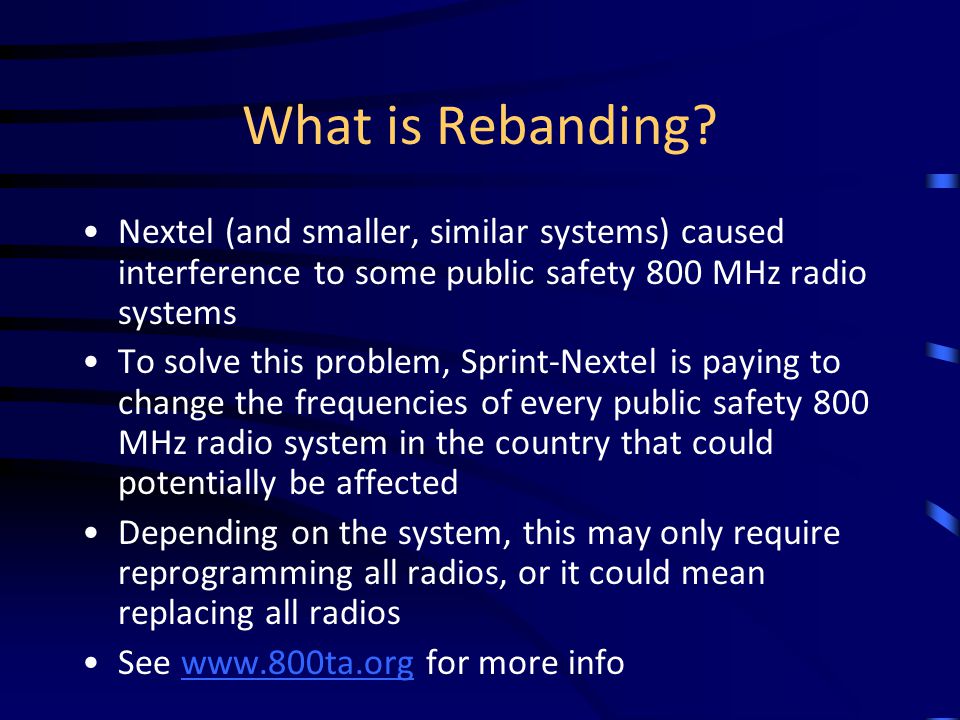 What is Rebanding?

• Nextel (and smaller, similar systems) caused interference to some public safety 800 MHz radio systems
• To solve this problem, Sprint-Nextel is paying to change the frequencies of every public safety 800 MHz radio system in the country that could potentially be affected
• Depending on the system, this may only require reprogramming all radios, or it could mean replacing all radios
• See www.800ta.org for more info